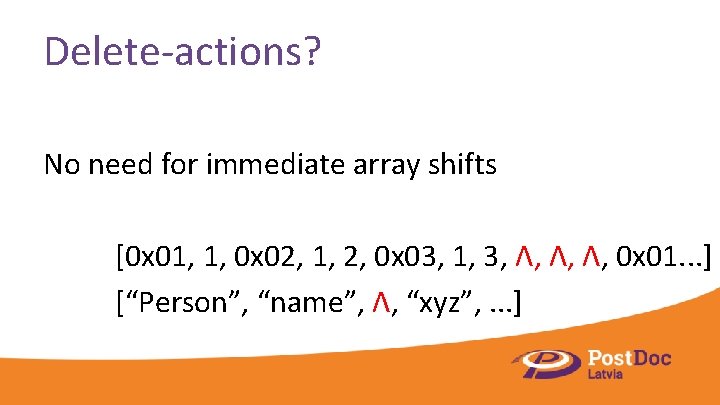 Delete-actions?

No need for immediate array shifts

[0x01, 1, 0x02, 1, 2, 0x03, 1, 3, Λ, Λ, Λ, 0x01...]
[“Person”, “name”, Λ, “xyz”, ...]

PostDoc
Latvia